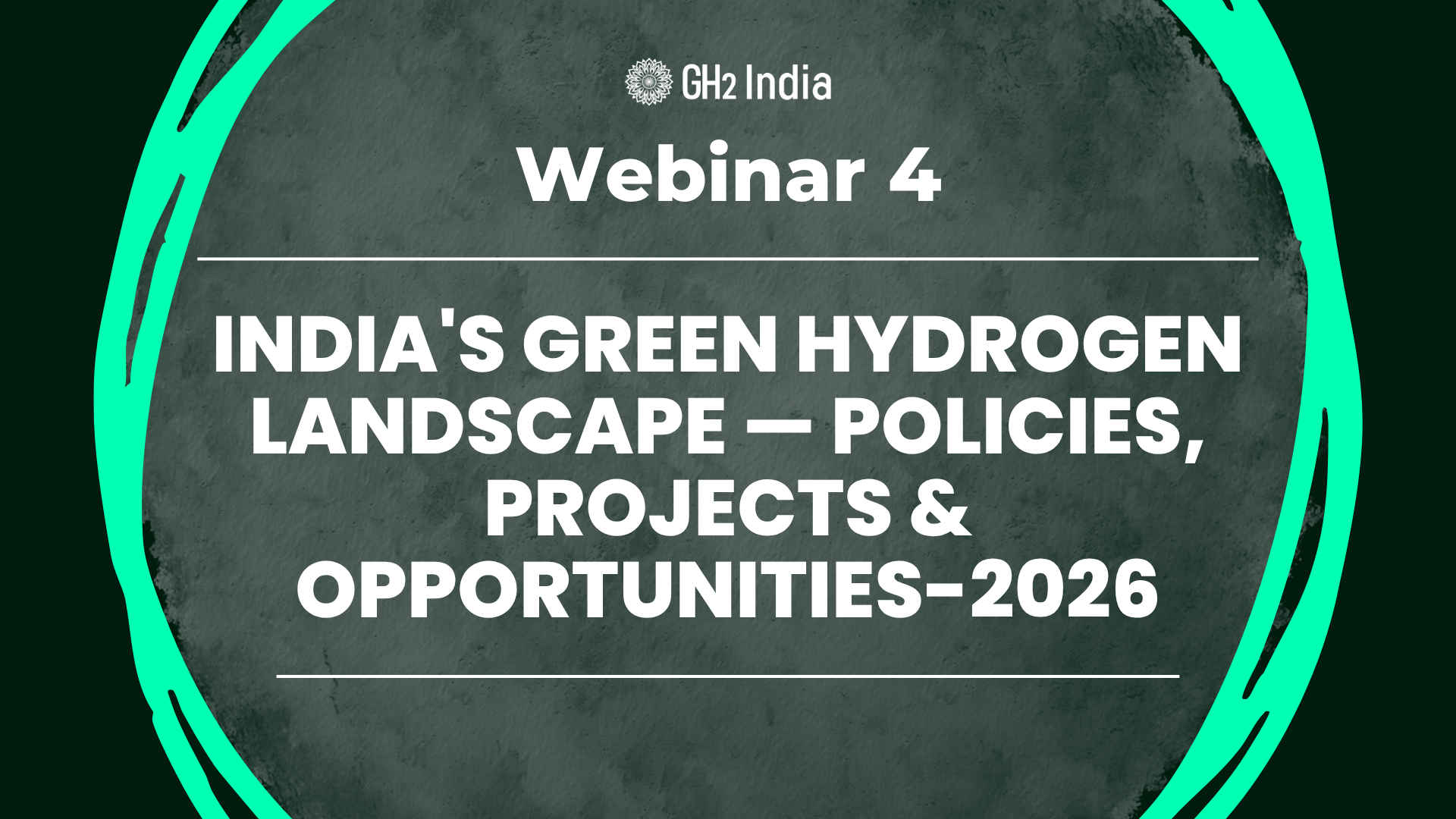 GH2 India

Webinar 4

INDIA'S GREEN HYDROGEN LANDSCAPE — POLICIES, PROJECTS & OPPORTUNITIES-2026